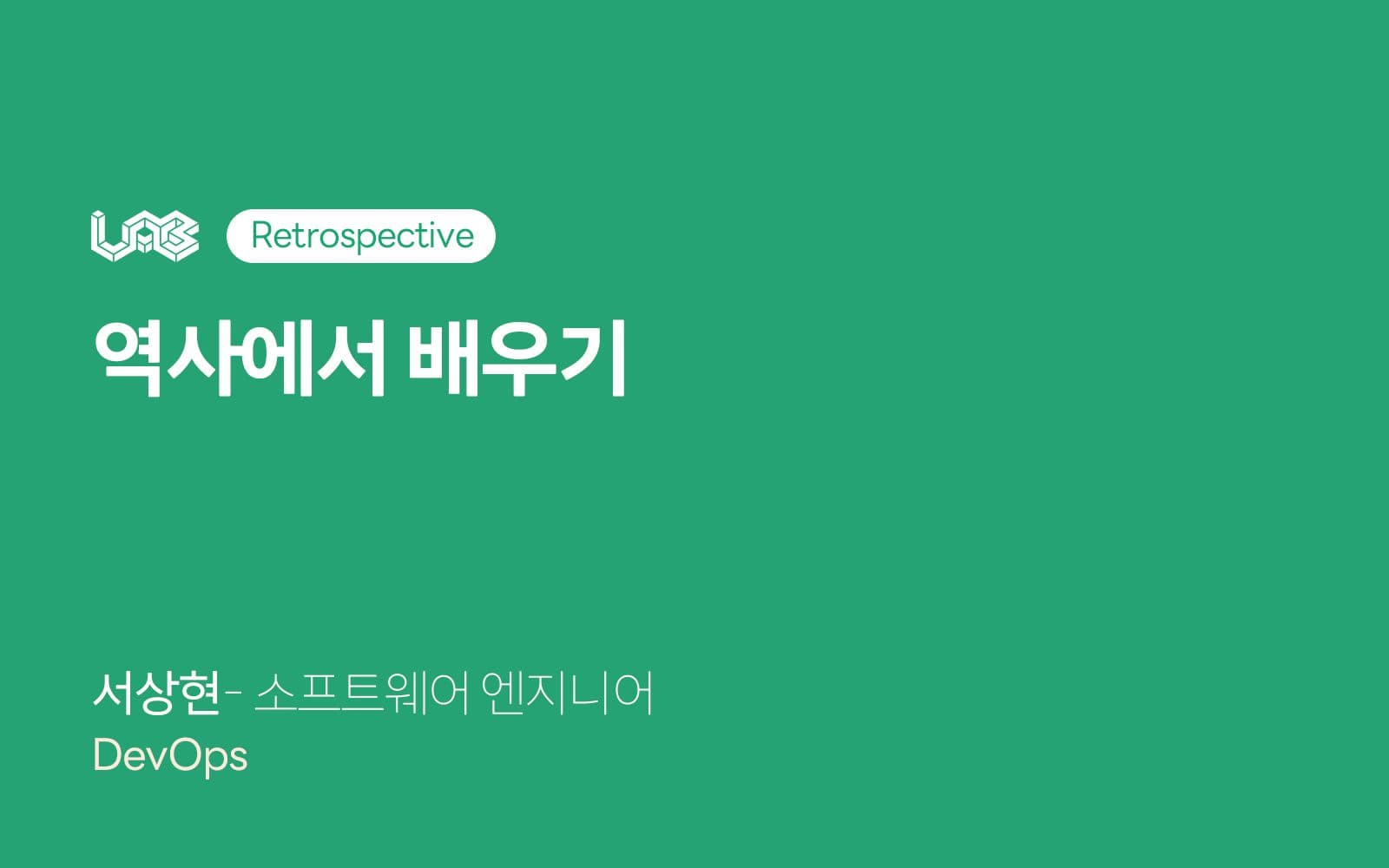 LAB Retrospective

역사에서 배우기

서상현- 소프트웨어 엔지니어
DevOps